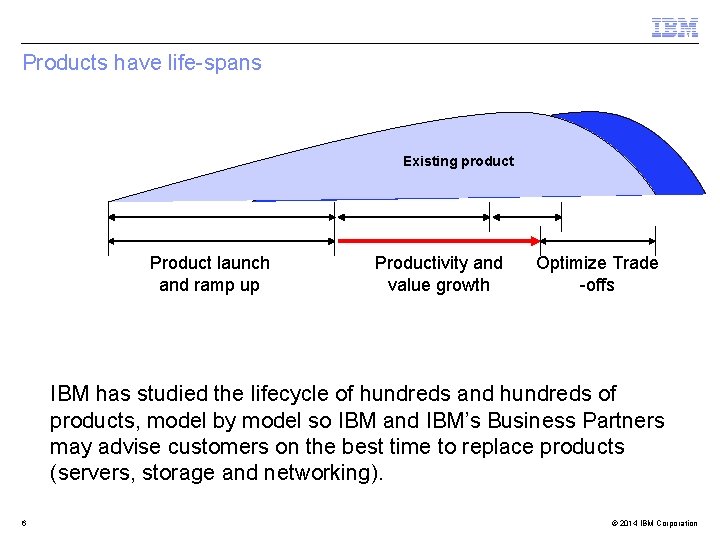 IBM

Products have life-spans

Existing product

Product launch and ramp up

Productivity and value growth

Optimize Trade -offs

IBM has studied the lifecycle of hundreds and hundreds of products, model by model so IBM and IBM's Business Partners may advise customers on the best time to replace products (servers, storage and networking).

6

© 2014 IBM Corporation